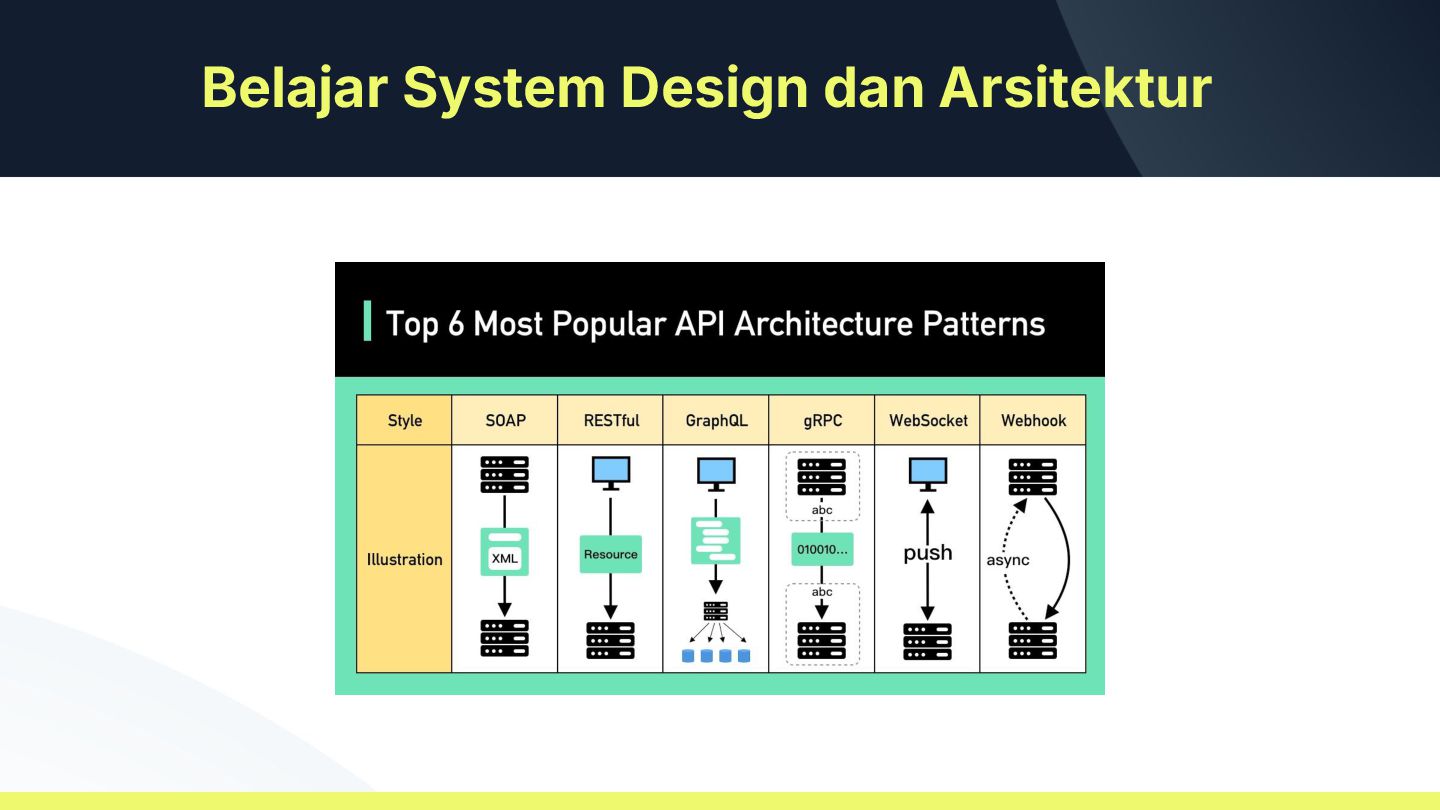 Belajar System Design dan Arsitektur

Top 6 Most Popular API Architecture Patterns

| Style | SOAP | RESTful | GraphQL | gRPC | WebSocket | Webhook |
|---|---|---|---|---|---|---|
| Illustration | XML | Resource | | abc 010010... abc | push | async |